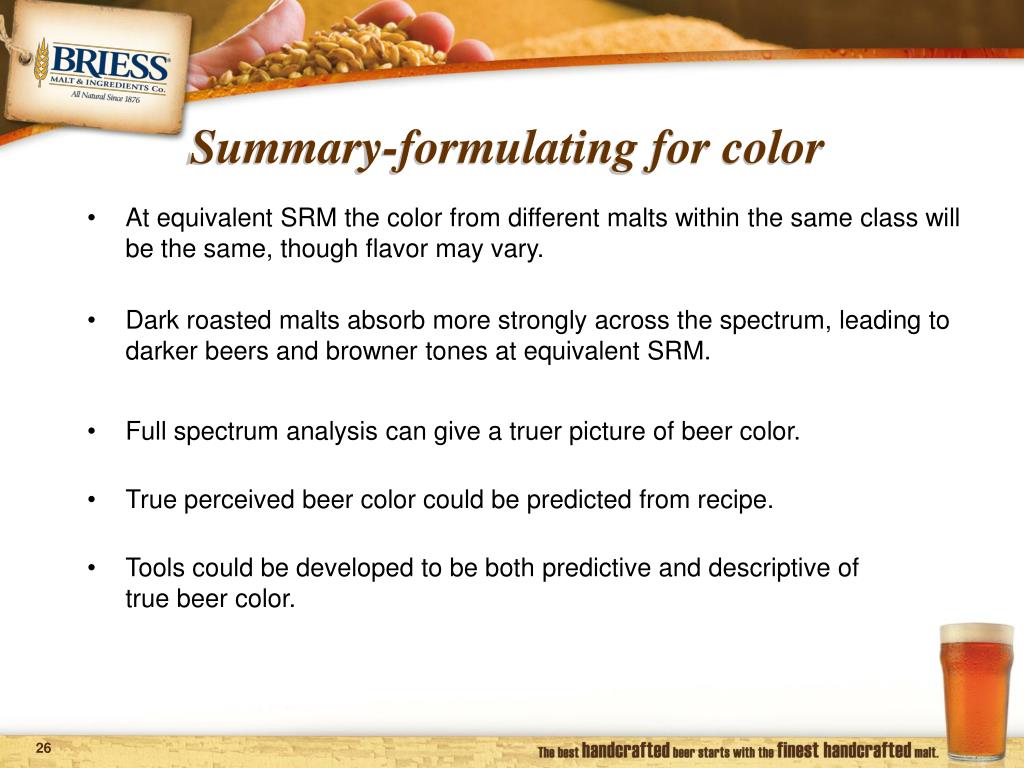 BRIESS
MALT & INGREDIENTS Co.
All Natural Since 1876

Summary-formulating for color

• At equivalent SRM the color from different malts within the same class will be the same, though flavor may vary.

• Dark roasted malts absorb more strongly across the spectrum, leading to darker beers and browner tones at equivalent SRM.

• Full spectrum analysis can give a truer picture of beer color.

• True perceived beer color could be predicted from recipe.

• Tools could be developed to be both predictive and descriptive of true beer color.

26

The best handcrafted beer starts with the finest handcrafted malt.